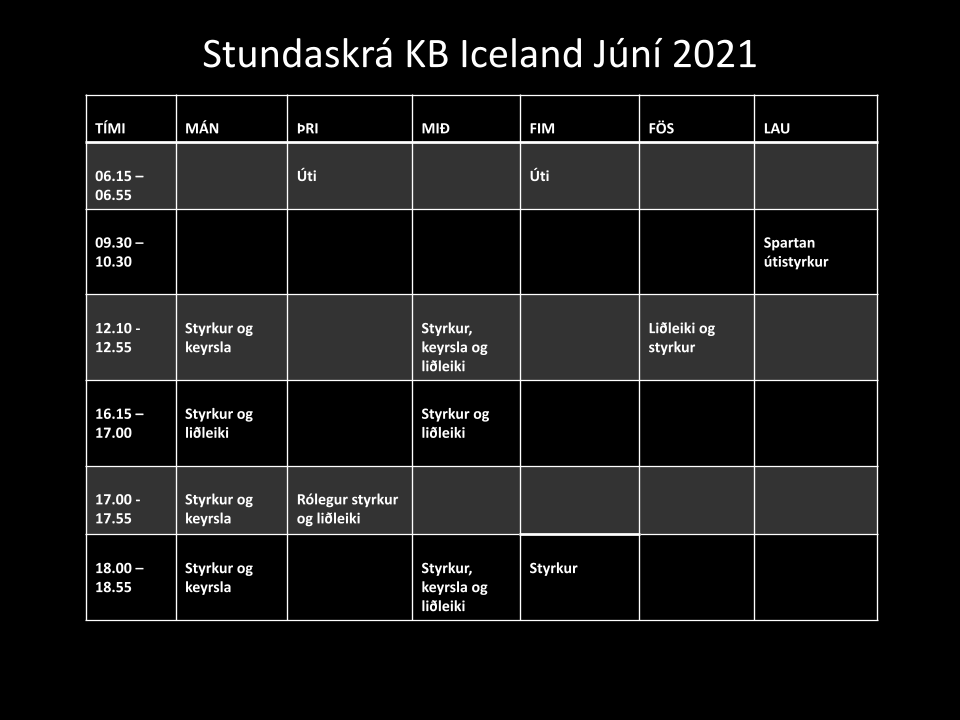 Stundaskrá KB Iceland Júní 2021

| TÍMI | MÁN | ÞRI | MIÐ | FIM | FÖS | LAU |
|---|---|---|---|---|---|---|
| 06.15 – 06.55 | | Úti | | Úti | | |
| 09.30 – 10.30 | | | | | | Spartan útistyrkur |
| 12.10 - 12.55 | Styrkur og keyrsla | | Styrkur, keyrsla og liðleiki | | Liðleiki og styrkur | |
| 16.15 – 17.00 | Styrkur og liðleiki | | Styrkur og liðleiki | | | |
| 17.00 - 17.55 | Styrkur og keyrsla | Rólegur styrkur og liðleiki | | | | |
| 18.00 – 18.55 | Styrkur og keyrsla | | Styrkur, keyrsla og liðleiki | Styrkur | | |